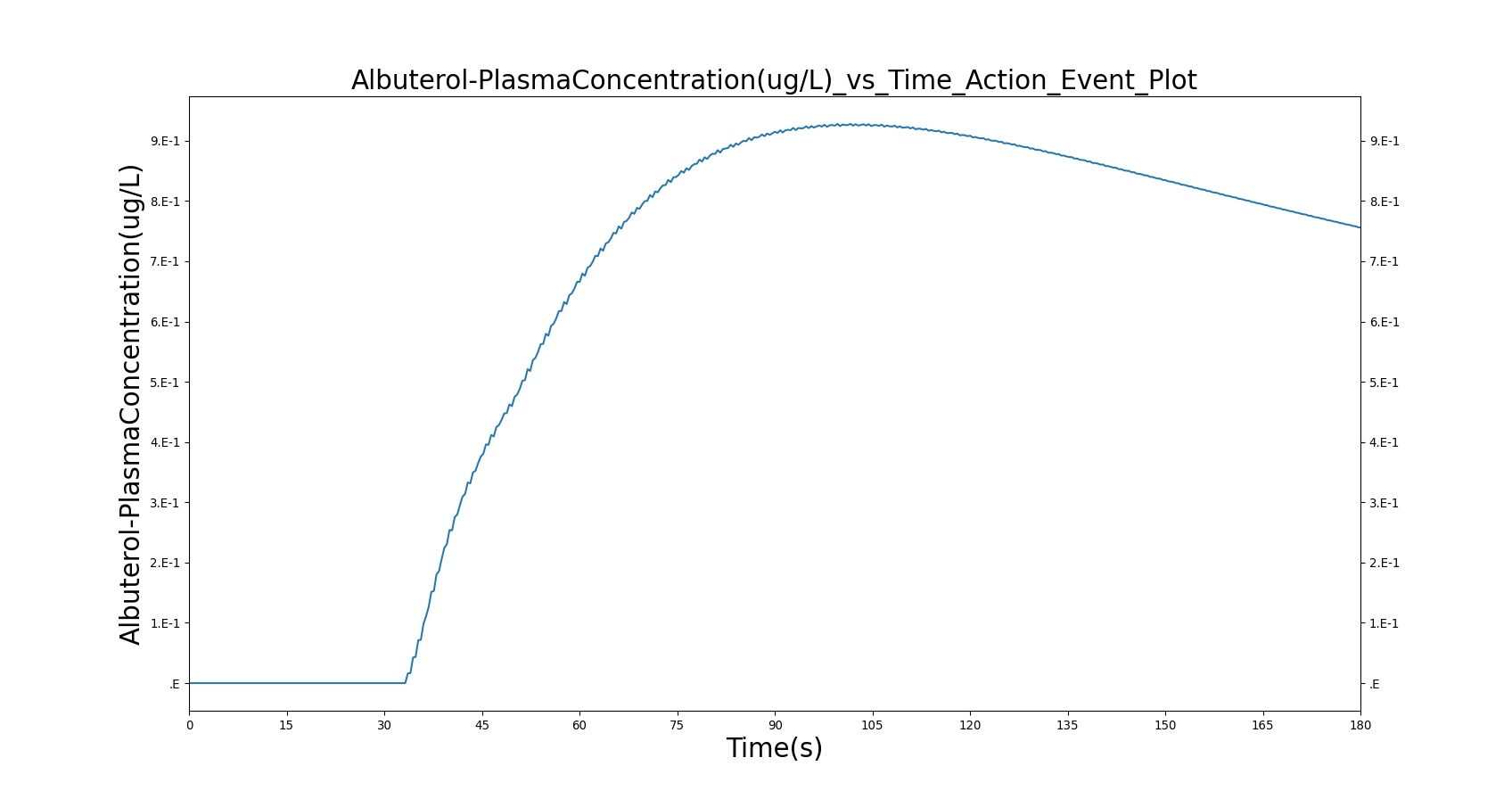 Albuterol-PlasmaConcentration(ug/L)_vs_Time_Action_Event_Plot

Albuterol-PlasmaConcentration(ug/L)

9.E-1
8.E-1
7.E-1
6.E-1
5.E-1
4.E-1
3.E-1
2.E-1
1.E-1
.E

9.E-1
8.E-1
7.E-1
6.E-1
5.E-1
4.E-1
3.E-1
2.E-1
1.E-1
.E

0 15 30 45 60 75 90 105 120 135 150 165 180

Time(s)